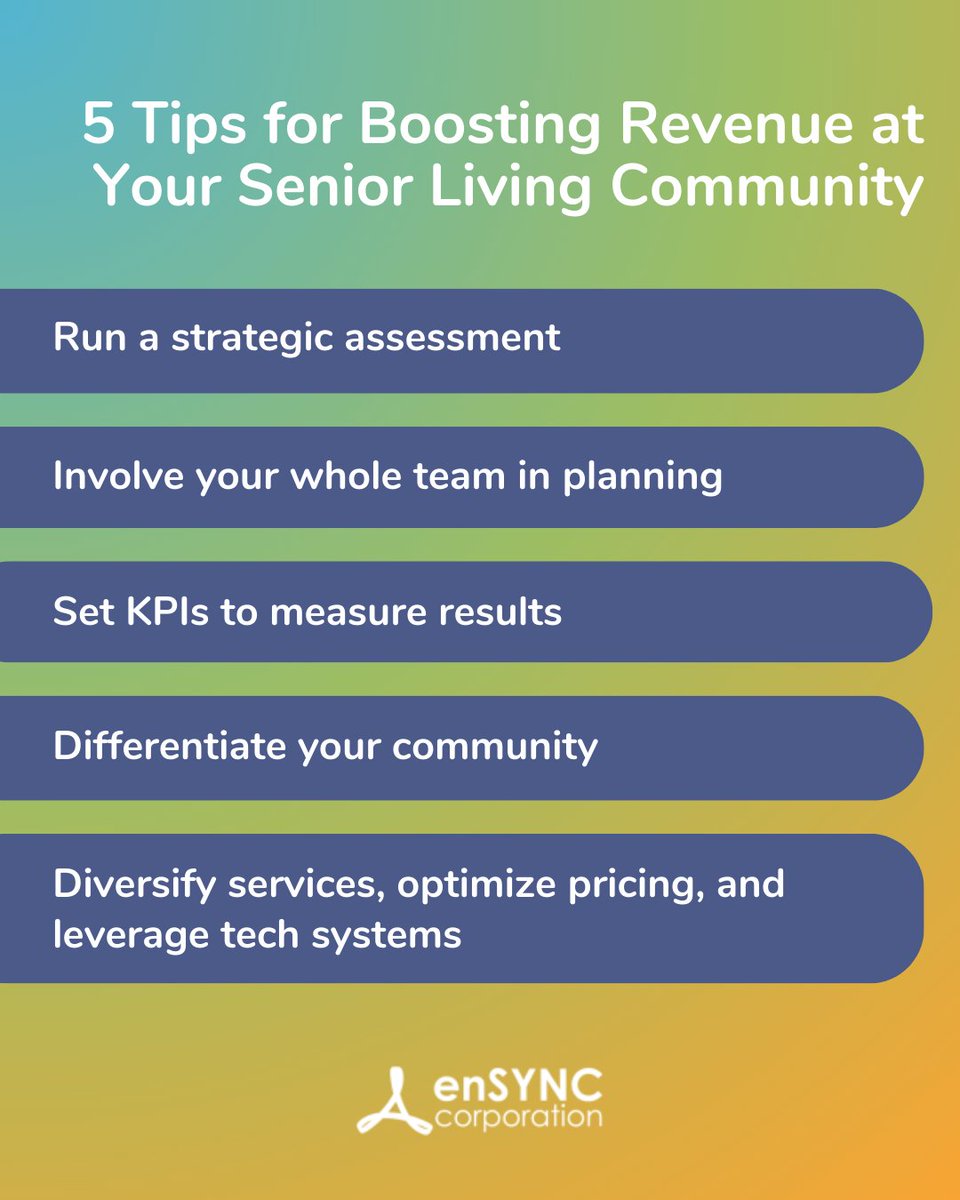 5 Tips for Boosting Revenue at Your Senior Living Community

Run a strategic assessment

Involve your whole team in planning

Set KPIs to measure results

Differentiate your community

Diversify services, optimize pricing, and leverage tech systems

enSYNC corporation